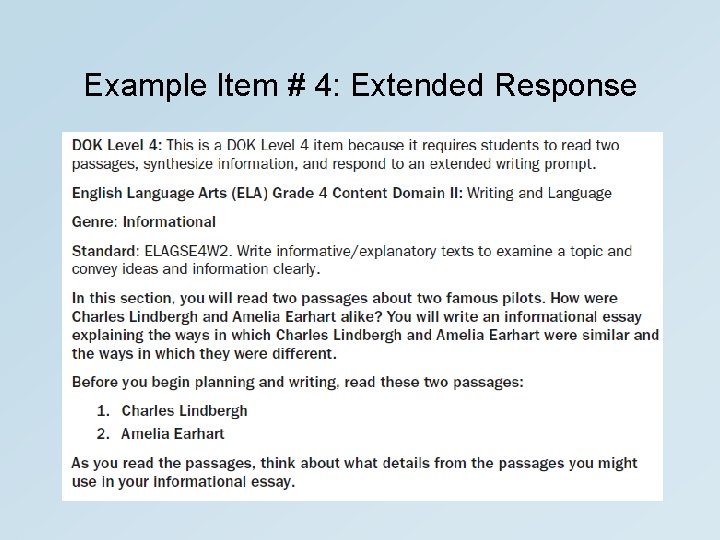 Example Item # 4: Extended Response

DOK Level 4: This is a DOK Level 4 item because it requires students to read two passages, synthesize information, and respond to an extended writing prompt.

English Language Arts (ELA) Grade 4 Content Domain II: Writing and Language

Genre: Informational

Standard: ELAGSE4W2. Write informative/explanatory texts to examine a topic and convey ideas and information clearly.

In this section, you will read two passages about two famous pilots. How were Charles Lindbergh and Amelia Earhart alike? You will write an informational essay explaining the ways in which Charles Lindbergh and Amelia Earhart were similar and the ways in which they were different.

Before you begin planning and writing, read these two passages:

1. Charles Lindbergh
2. Amelia Earhart

As you read the passages, think about what details from the passages you might use in your informational essay.